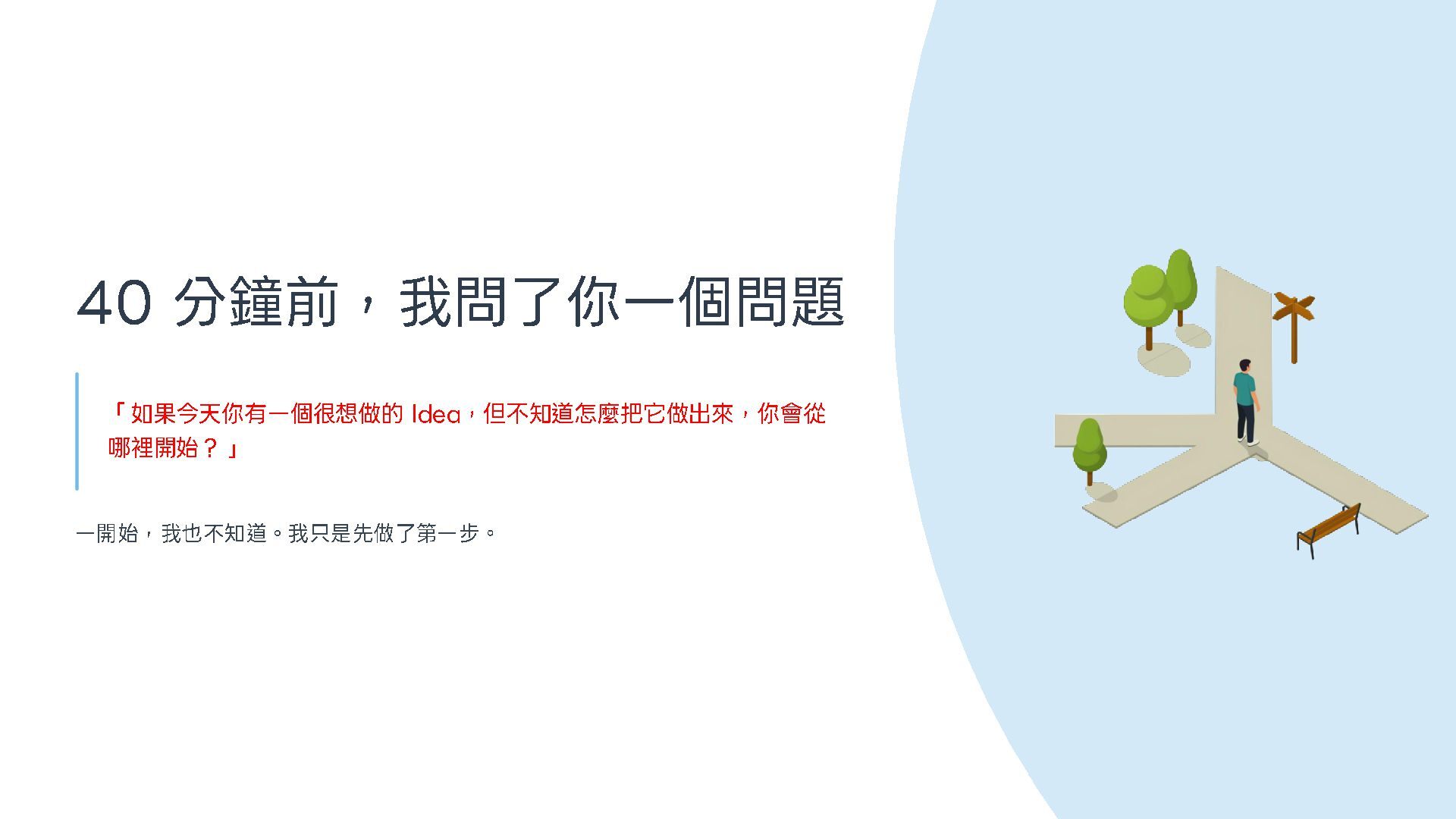 40 分鐘前，我問了你一個問題

「如果今天你有一個很想做的 Idea，但不知道怎麼把它做出來，你會從哪裡開始？」

一開始，我也不知道。我只是先做了第一步。